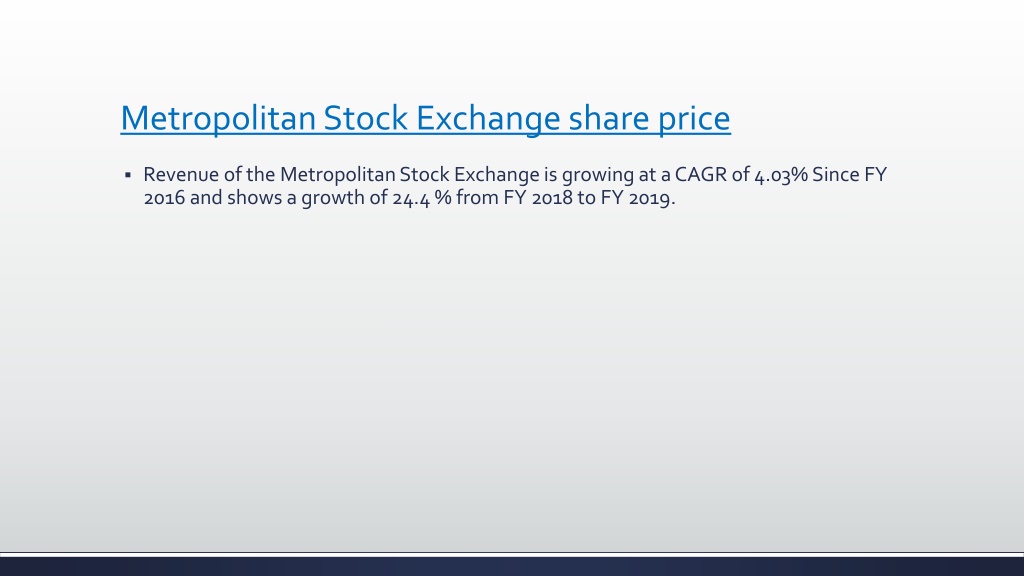 Metropolitan Stock Exchange share price

▪ Revenue of the Metropolitan Stock Exchange is growing at a CAGR of 4.03% Since FY 2016 and shows a growth of 24.4 % from FY 2018 to FY 2019.